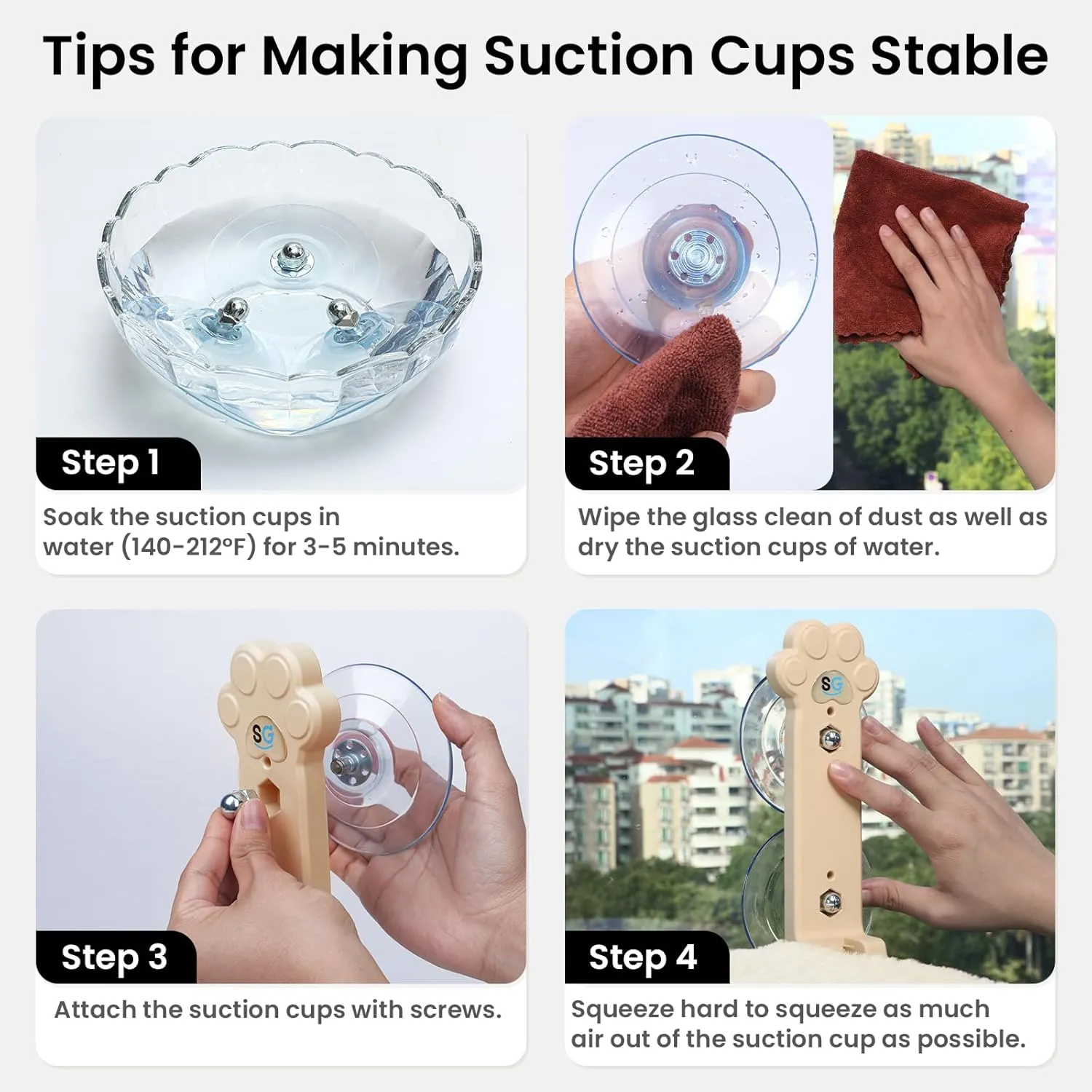 Tips for Making Suction Cups Stable

Step 1

Soak the suction cups in water (140-212°F) for 3-5 minutes.

Step 2

Wipe the glass clean of dust as well as dry the suction cups of water.

SG

Step 3

Attach the suction cups with screws.

SG

Step 4

Squeeze hard to squeeze as much air out of the suction cup as possible.